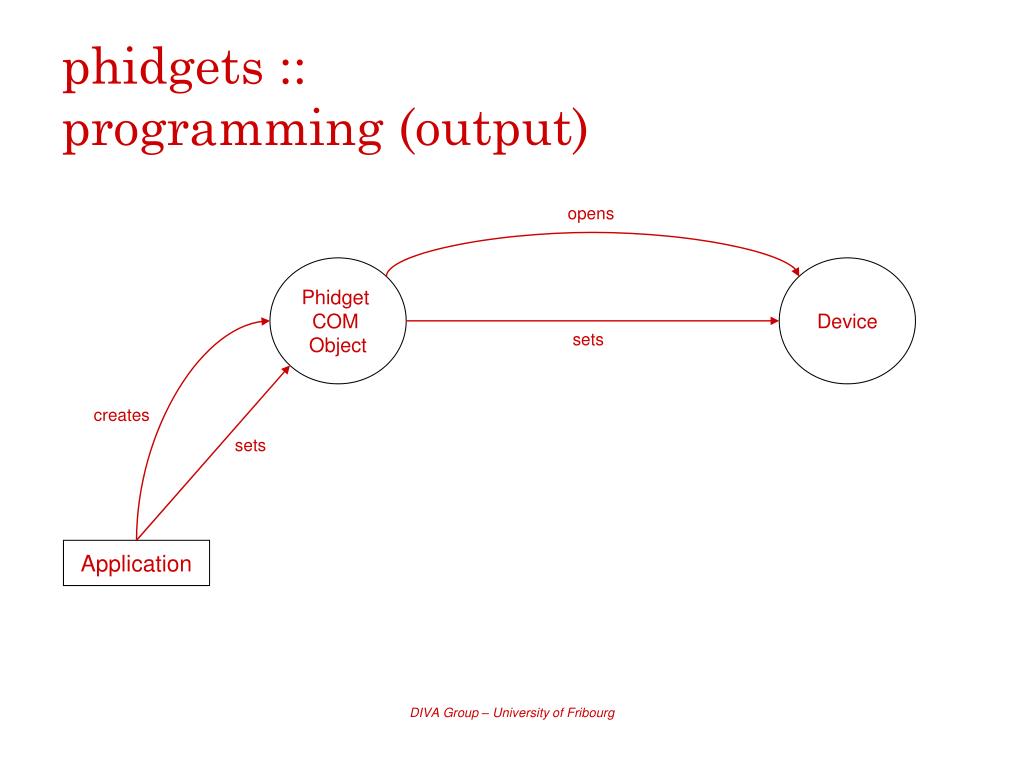 phidgets :: programming (output)

opens

Phidget COM Object

sets

Device

creates

sets

Application

DIVA Group – University of Fribourg